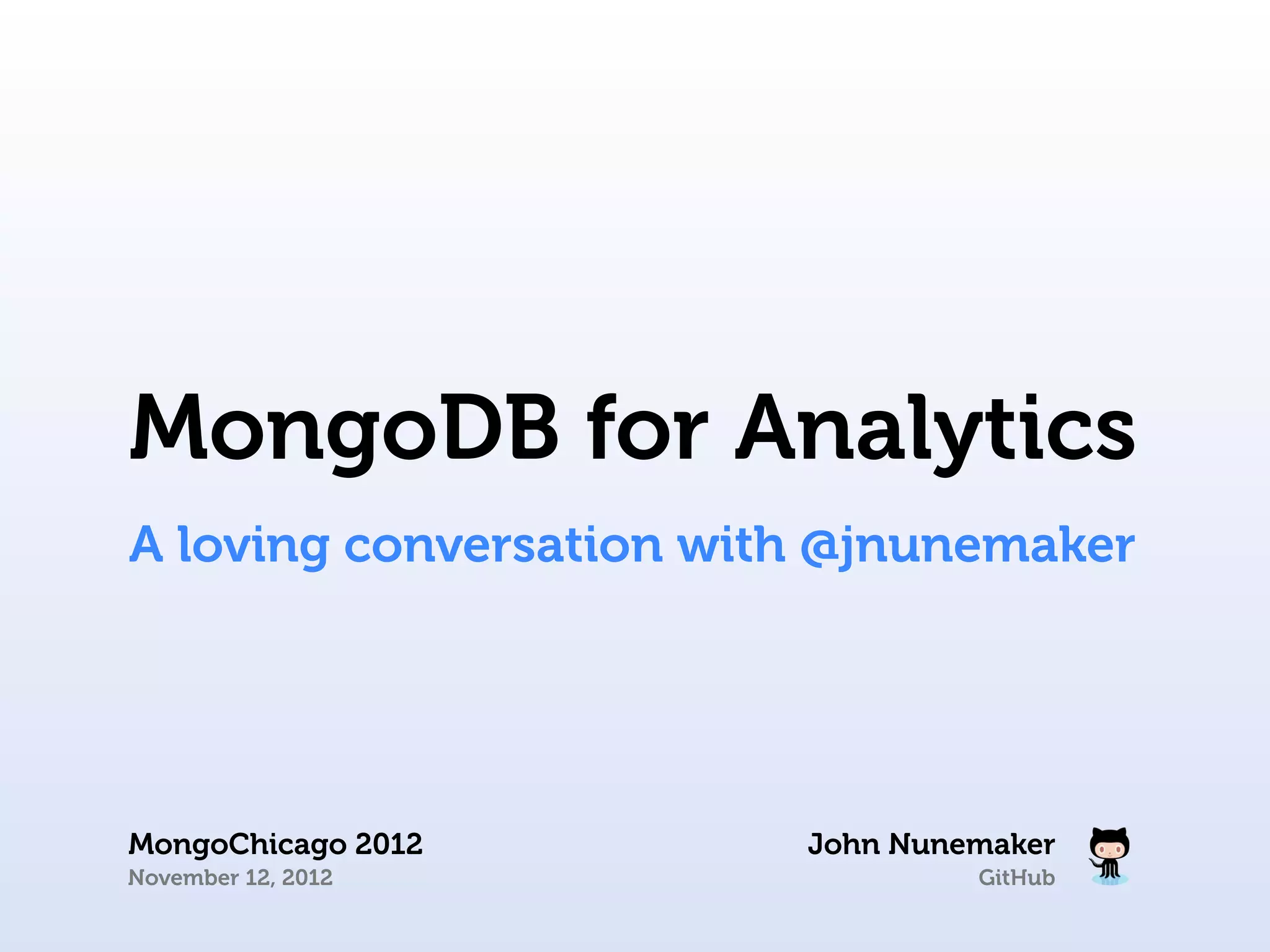 MongoDB for Analytics

A loving conversation with @jnunemaker

MongoChicago 2012
November 12, 2012

John Nunemaker
GitHub